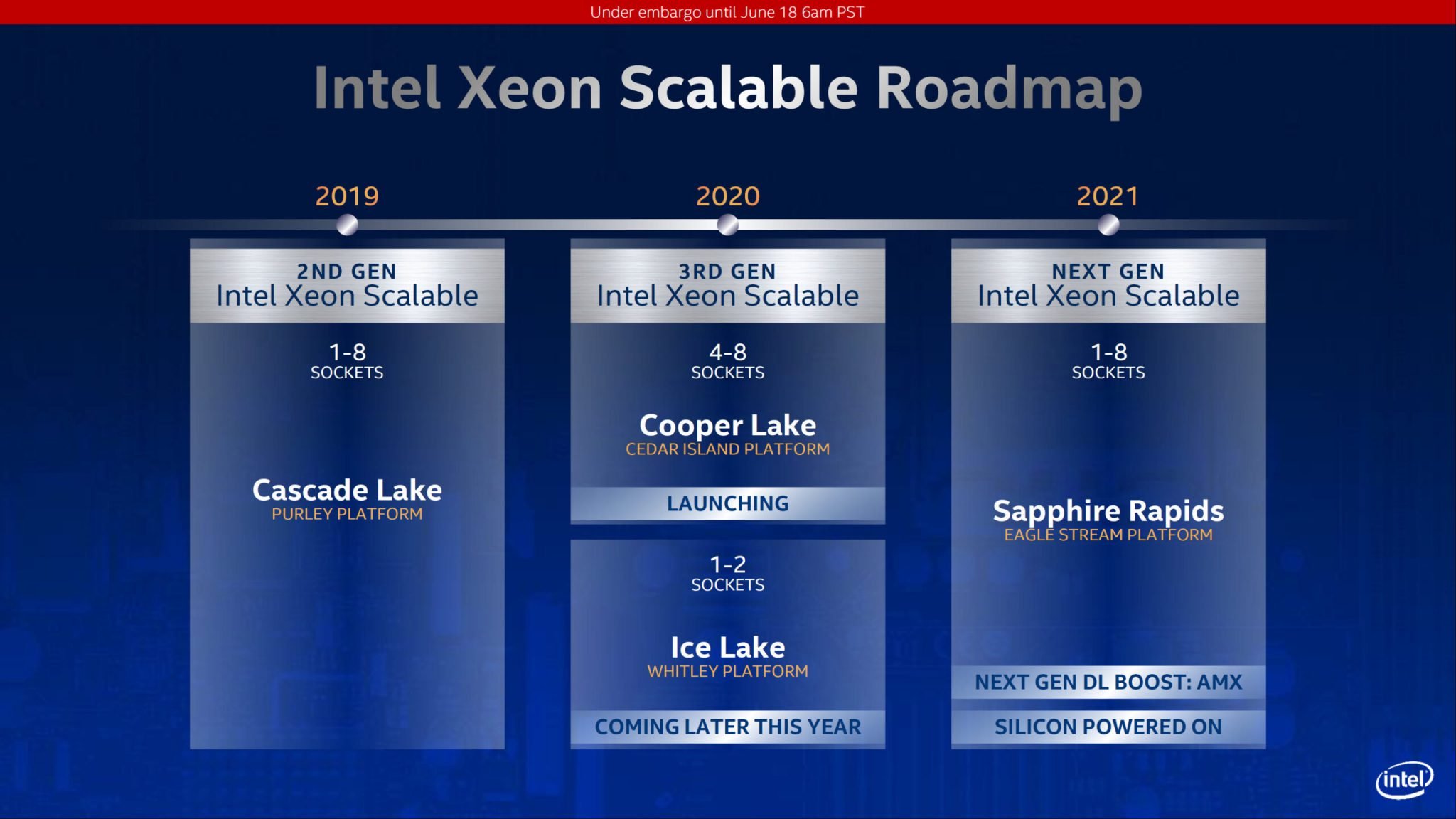 Under embargo until June 18 6am PST

Intel Xeon Scalable Roadmap

2019

2ND GEN
Intel Xeon Scalable

1-8
SOCKETS

Cascade Lake
PURLEY PLATFORM

2020

3RD GEN
Intel Xeon Scalable

4-8
SOCKETS

Cooper Lake
CEDAR ISLAND PLATFORM

LAUNCHING

1-2
SOCKETS

Ice Lake
WHITLEY PLATFORM

COMING LATER THIS YEAR

2021

NEXT GEN
Intel Xeon Scalable

1-8
SOCKETS

Sapphire Rapids
EAGLE STREAM PLATFORM

NEXT GEN DL BOOST: AMX

SILICON POWERED ON

intel